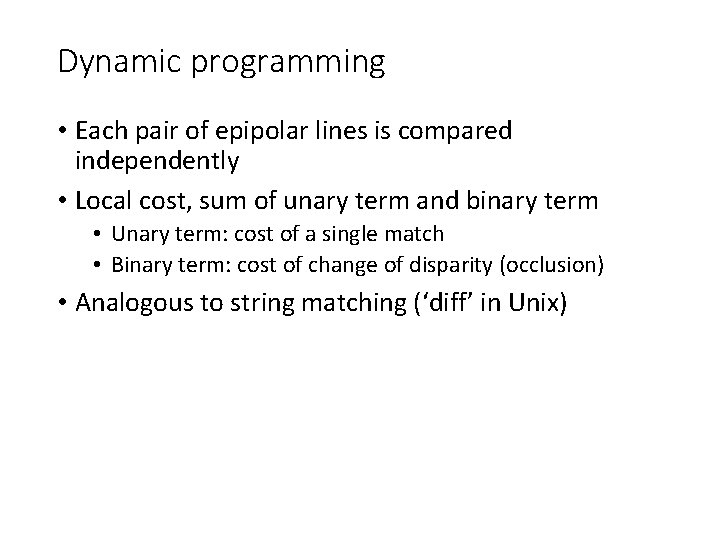 Dynamic programming

• Each pair of epipolar lines is compared independently

• Local cost, sum of unary term and binary term
  • Unary term: cost of a single match
  • Binary term: cost of change of disparity (occlusion)

• Analogous to string matching (‘diff’ in Unix)